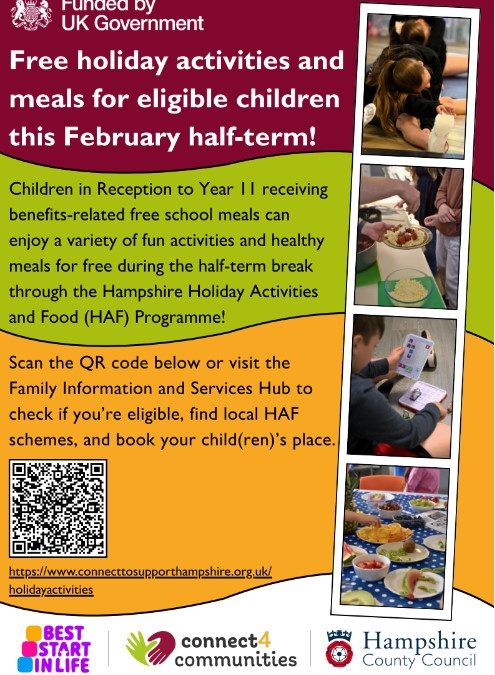 Funded by UK Government

Free holiday activities and meals for eligible children this February half-term!

Children in Reception to Year 11 receiving benefits-related free school meals can enjoy a variety of fun activities and healthy meals for free during the half-term break through the Hampshire Holiday Activities and Food (HAF) Programme!

Scan the QR code below or visit the Family Information and Services Hub to check if you're eligible, find local HAF schemes, and book your child(ren)'s place.

https://www.connecttosupporthampshire.org.uk/holidayactivities

BEST START IN LIFE

connect4 communities

Hampshire County Council